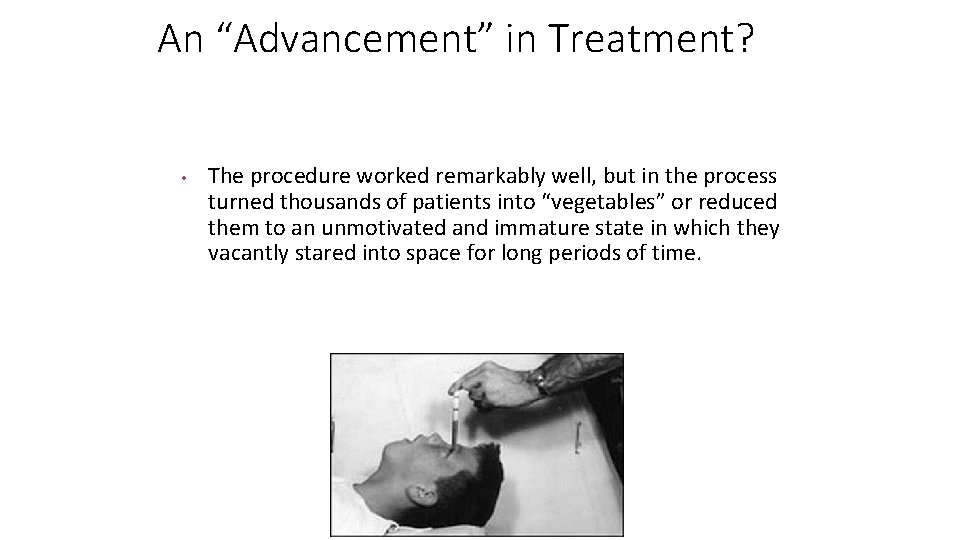 An “Advancement” in Treatment?

• The procedure worked remarkably well, but in the process turned thousands of patients into “vegetables” or reduced them to an unmotivated and immature state in which they vacantly stared into space for long periods of time.